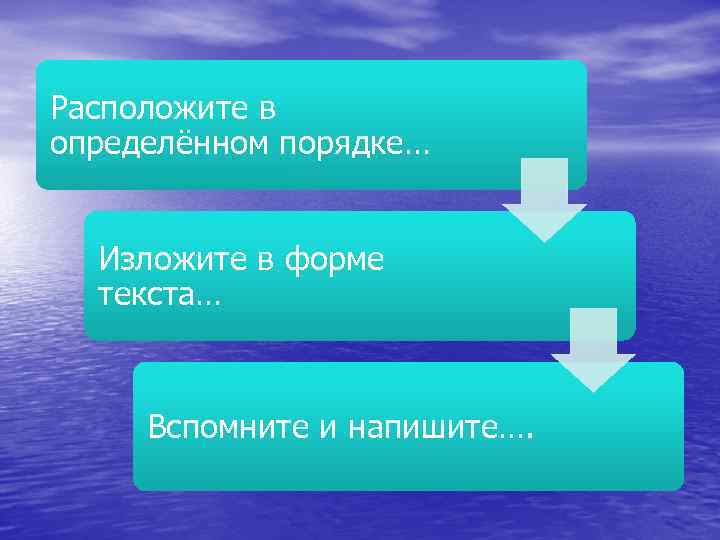 Расположите в определённом порядке…

Изложите в форме текста…

Вспомните и напишите….